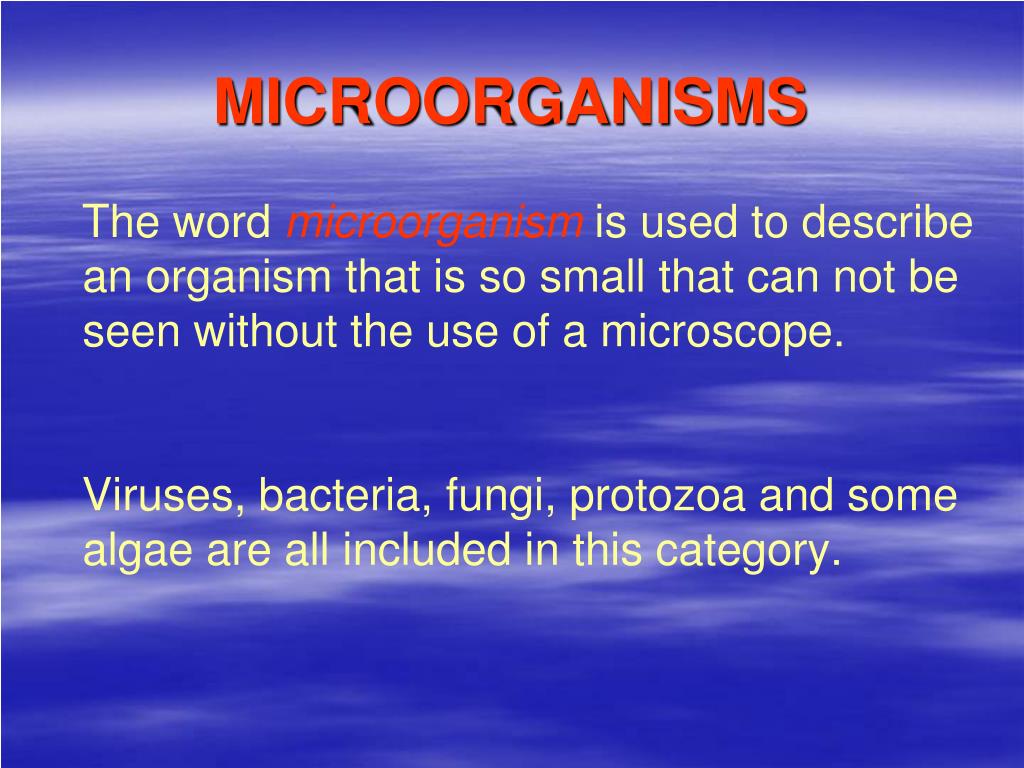 MICROORGANISMS

The word microorganism is used to describe an organism that is so small that can not be seen without the use of a microscope.

Viruses, bacteria, fungi, protozoa and some algae are all included in this category.